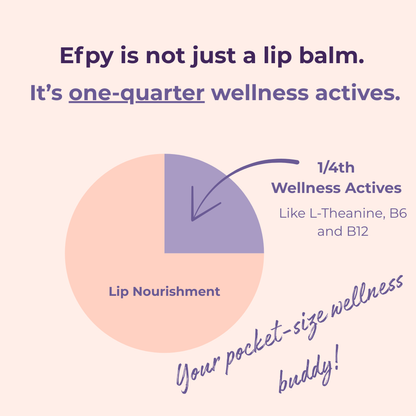 Efpy is not just a lip balm.

It's one-quarter wellness actives.

1/4th
Wellness Actives

Like L-Theanine, B6 and B12

Lip Nourishment

Your pocket-size wellness buddy!